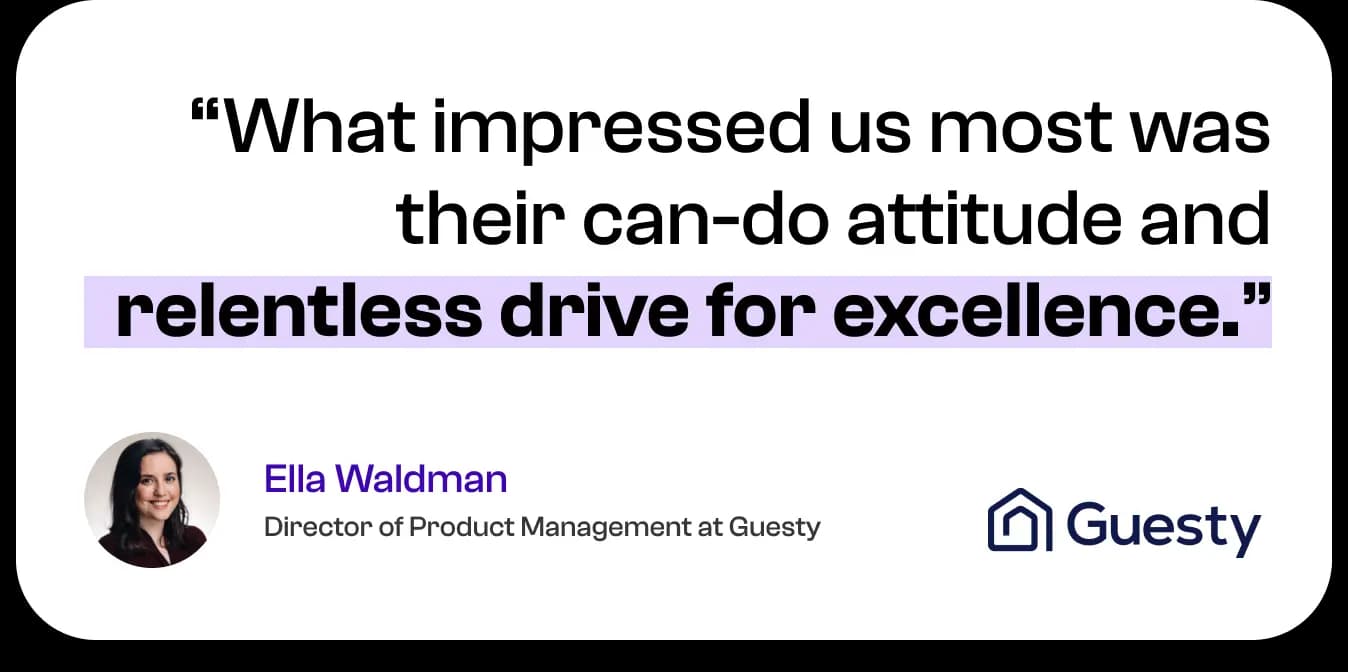 “What impressed us most was their can-do attitude and relentless drive for excellence.”

Ella Waldman

Director of Product Management at Guesty

Guesty